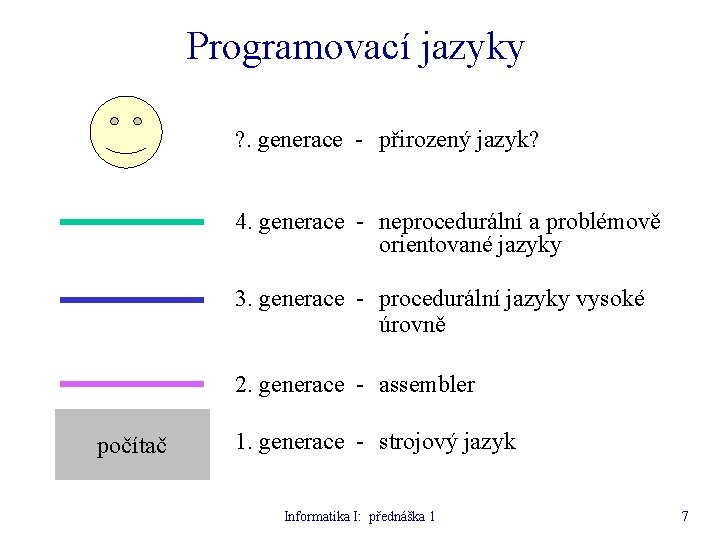 Programovací jazyky

?. generace - přirozený jazyk?

4. generace - neprocedurální a problémově orientované jazyky

3. generace - procedurální jazyky vysoké úrovně

2. generace - assembler

počítač

1. generace - strojový jazyk

Informatika I: přednáška 1

7